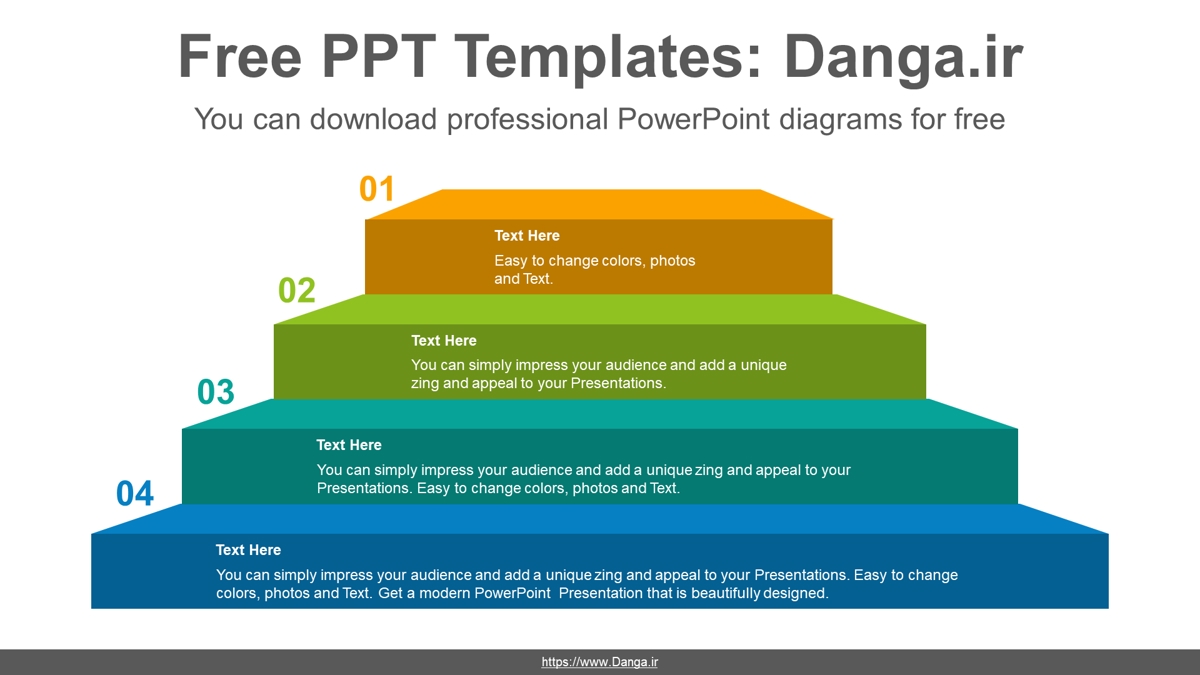 Free PPT Templates: Danga.ir

You can download professional PowerPoint diagrams for free

01

Text Here

Easy to change colors, photos and Text.

02

Text Here

You can simply impress your audience and add a unique zing and appeal to your Presentations.

03

Text Here

You can simply impress your audience and add a unique zing and appeal to your Presentations. Easy to change colors, photos and Text.

04

Text Here

You can simply impress your audience and add a unique zing and appeal to your Presentations. Easy to change colors, photos and Text. Get a modern PowerPoint Presentation that is beautifully designed.

https://www.Danga.ir